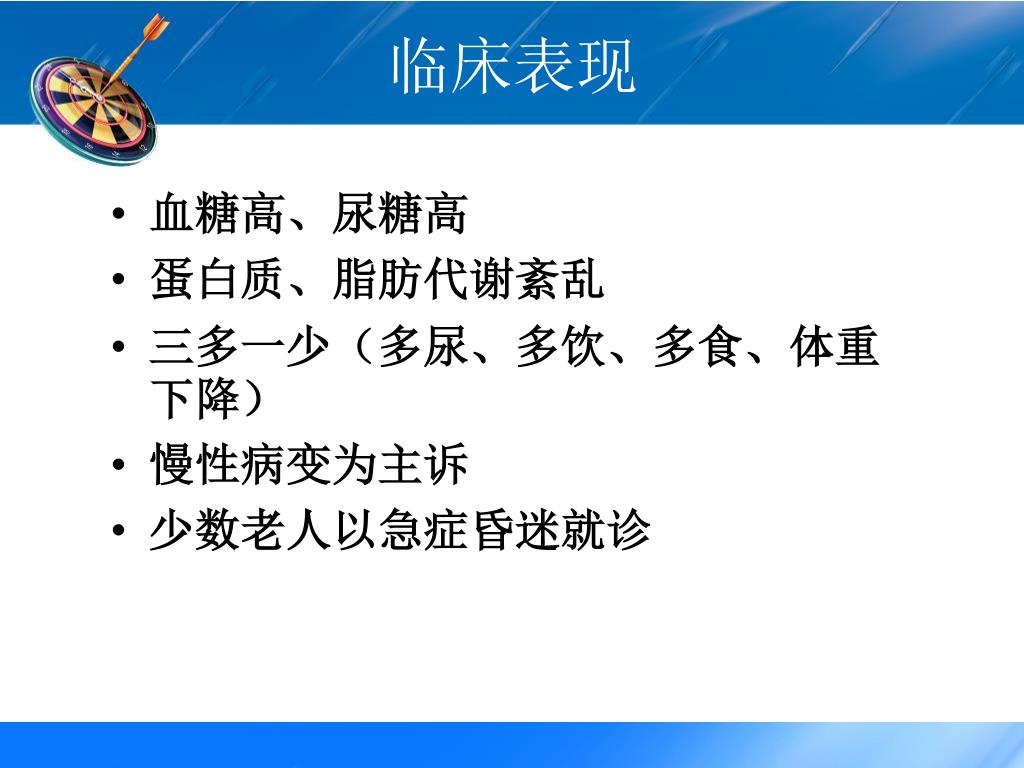 临床表现

• 血糖高、尿糖高
• 蛋白质、脂肪代谢紊乱
• 三多一少（多尿、多饮、多食、体重下降）
• 慢性病变为主诉
• 少数老人以急症昏迷就诊